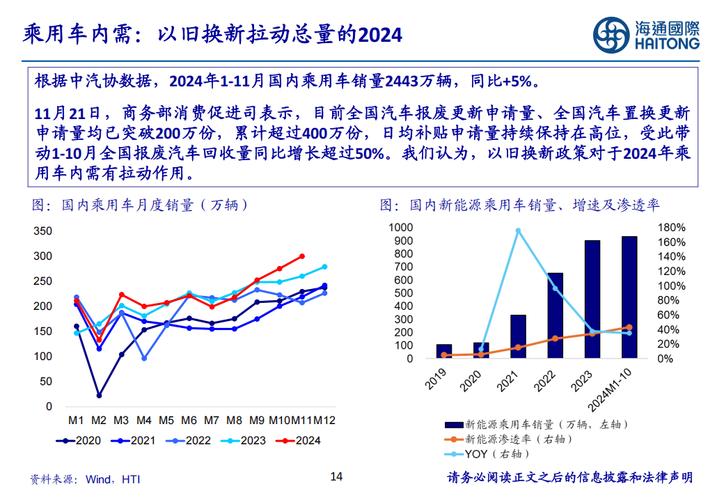 乘用车内需：以旧换新拉动总量的2024

海通國際
HAITONG

根据中汽协数据，2024年1-11月国内乘用车销量2443万辆，同比+5%。

11月21日，商务部消费促进司表示，目前全国汽车报废更新申请量、全国汽车置换更新申请量均已突破200万份，累计超过400万份，日均补贴申请量持续保持在高位，受此带动1-10月全国报废汽车回收量同比增长超过50%。我们认为，以旧换新政策对于2024年乘用车内需有拉动作用。

图：国内乘用车月度销量（万辆）

350
300
250
200
150
100
50
0

M1 M2 M3 M4 M5 M6 M7 M8 M9 M10 M11 M12

2020 2021 2022 2023 2024

图：国内新能源乘用车销量、增速及渗透率

1000
900
800
700
600
500
400
300
200
100
0

180%
160%
140%
120%
100%
80%
60%
40%
20%
0%

2019 2020 2021 2022 2023 2024M1-10

新能源乘用车销量（万辆，左轴）
新能源渗透率（右轴）
YOY（右轴）

资料来源：Wind，HTI

14

请务必阅读正文之后的信息披露和法律声明